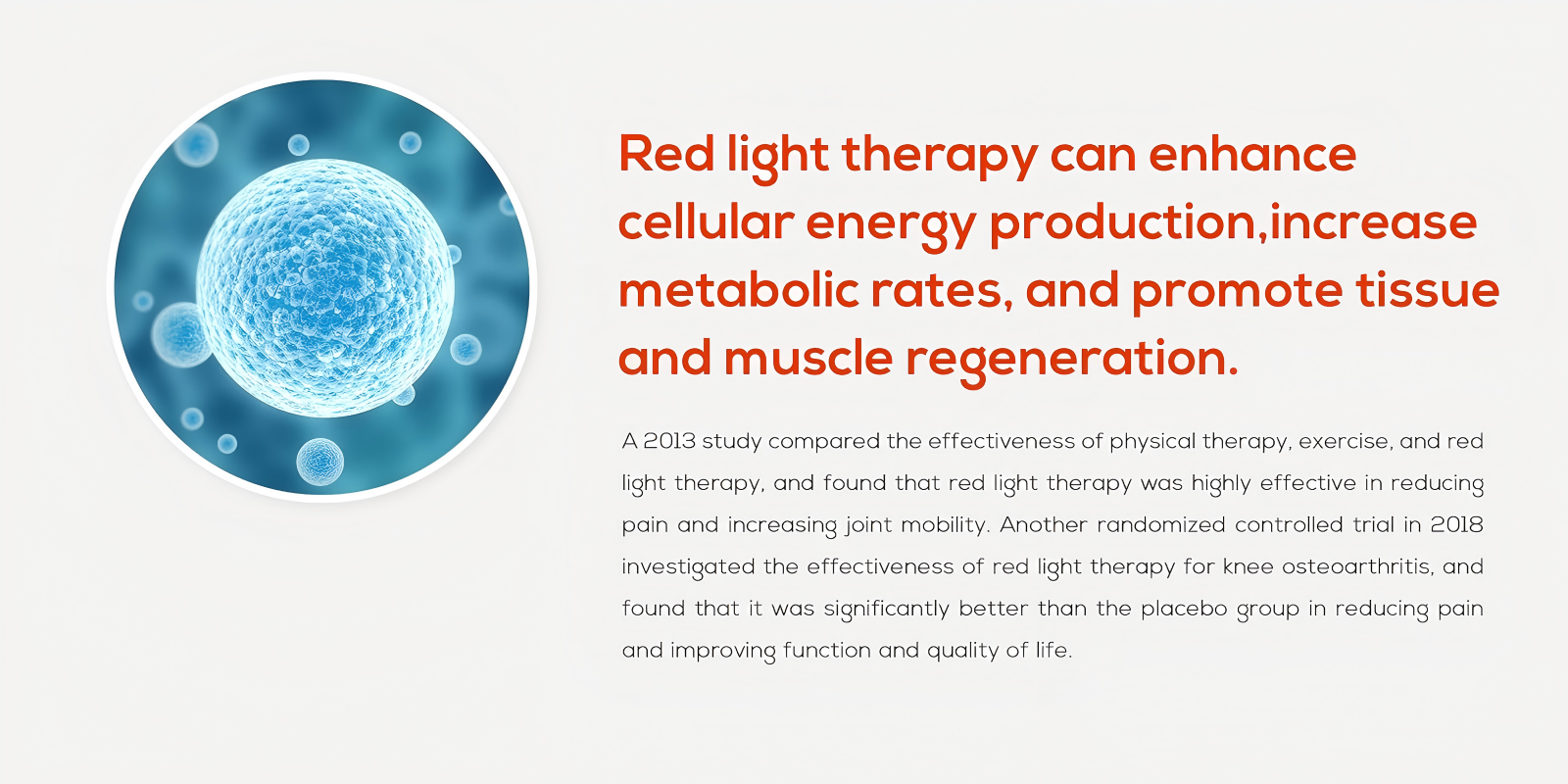 Red light therapy can enhance cellular energy production,increase metabolic rates, and promote tissue and muscle regeneration.

A 2013 study compared the effectiveness of physical therapy, exercise, and red light therapy, and found that red light therapy was highly effective in reducing pain and increasing joint mobility. Another randomized controlled trial in 2018 investigated the effectiveness of red light therapy for knee osteoarthritis, and found that it was significantly better than the placebo group in reducing pain and improving function and quality of life.